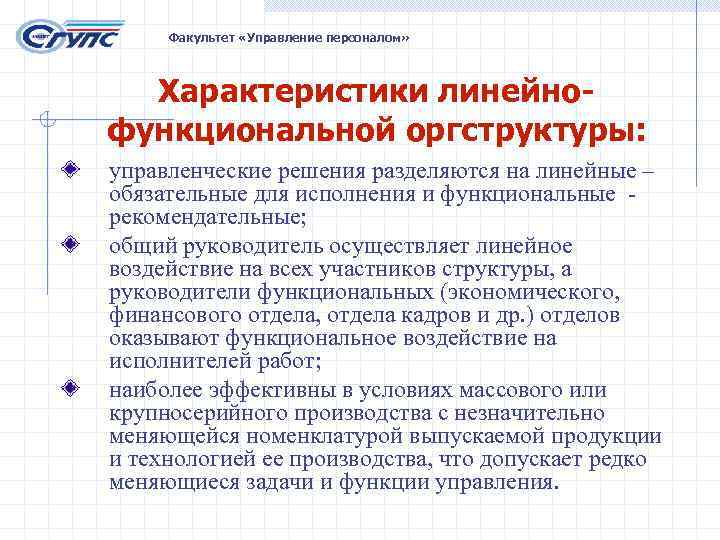 СГУПС

Факультет «Управление персоналом»

Характеристики линейно-функциональной оргструктуры:

управленческие решения разделяются на линейные – обязательные для исполнения и функциональные - рекомендательные;

общий руководитель осуществляет линейное воздействие на всех участников структуры, а руководители функциональных (экономического, финансового отдела, отдела кадров и др.) отделов оказывают функциональное воздействие на исполнителей работ;

наиболее эффективны в условиях массового или крупносерийного производства с незначительно меняющейся номенклатурой выпускаемой продукции и технологией ее производства, что допускает редко меняющиеся задачи и функции управления.